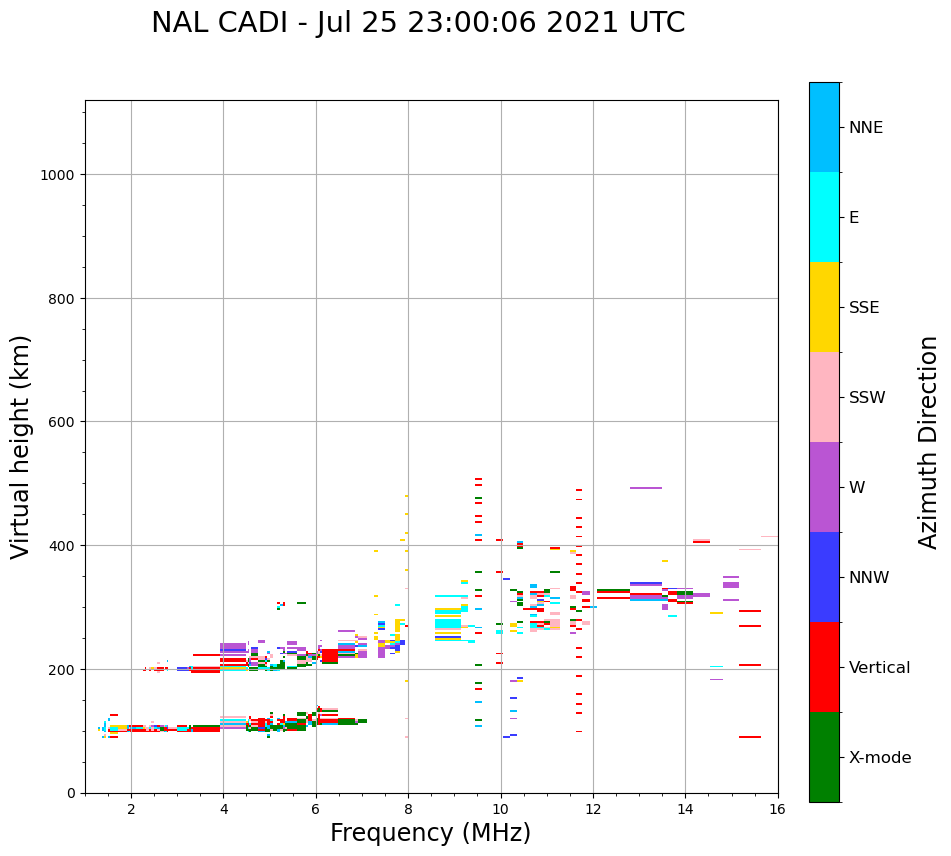 NAL CADI - Jul 25 23:00:06 2021 UTC

Virtual height (km)

1000
800
600
400
200
0

2
4
6
8
10
12
14
16

Frequency (MHz)

NNE
E
SSE
SSW
W
NNW
Vertical
X-mode

Azimuth Direction